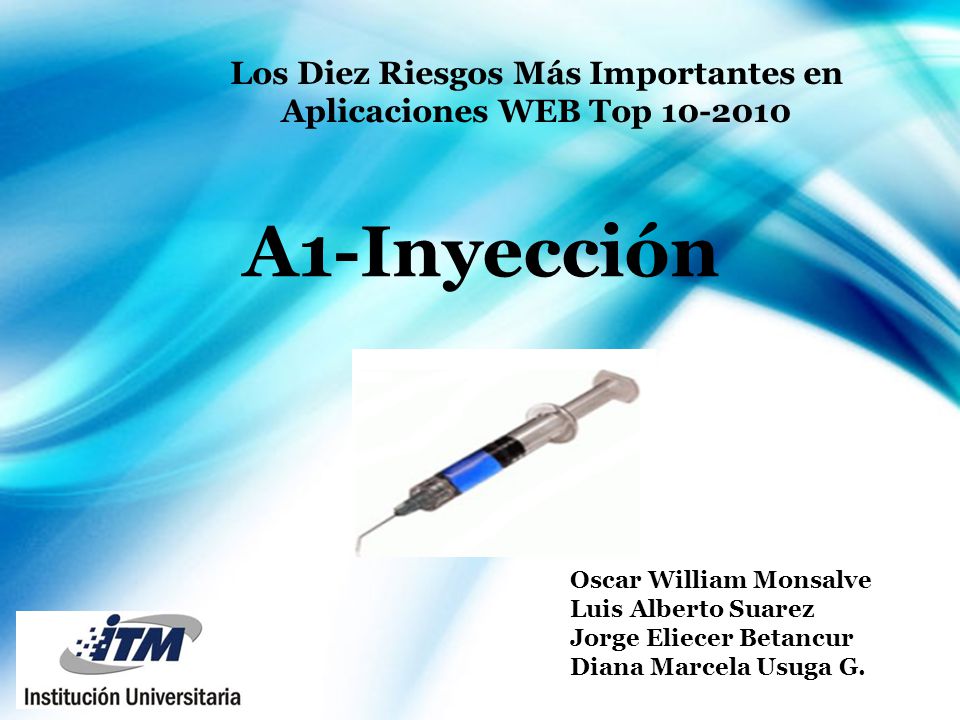 Los Diez Riesgos Más Importantes en Aplicaciones WEB Top 10-2010

A1-Inyección

Oscar William Monsalve
Luis Alberto Suarez
Jorge Eliecer Betancur
Diana Marcela Usuga G.

ITM
Institución Universitaria